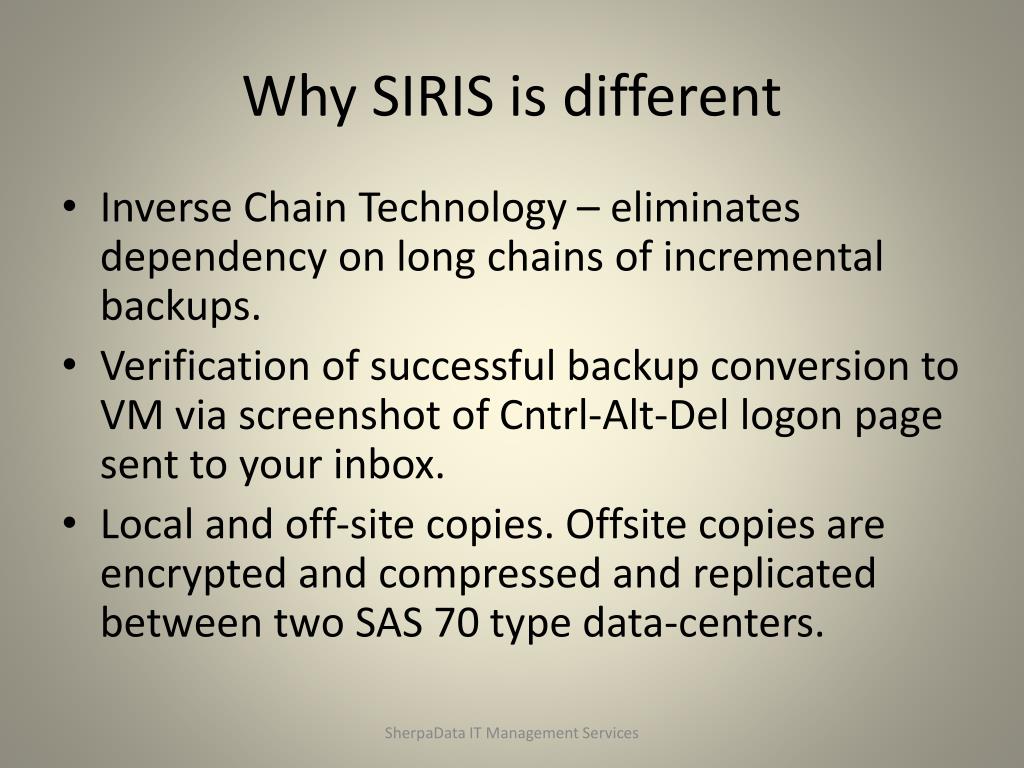 Why SIRIS is different

• Inverse Chain Technology – eliminates dependency on long chains of incremental backups.
• Verification of successful backup conversion to VM via screenshot of Cntrl-Alt-Del logon page sent to your inbox.
• Local and off-site copies. Offsite copies are encrypted and compressed and replicated between two SAS 70 type data-centers.

SherpaData IT Management Services